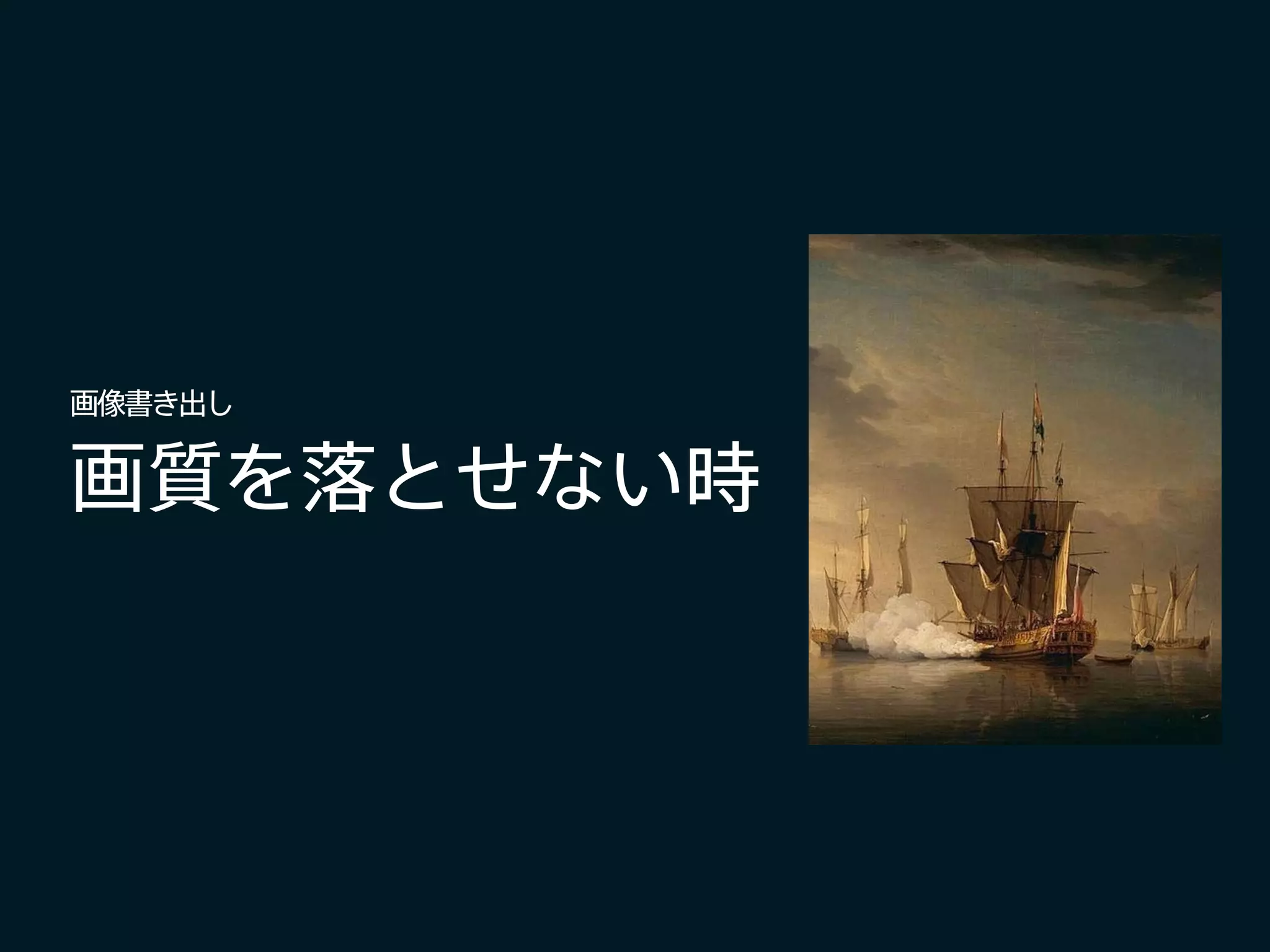 画像書き出し

画質を落とせない時